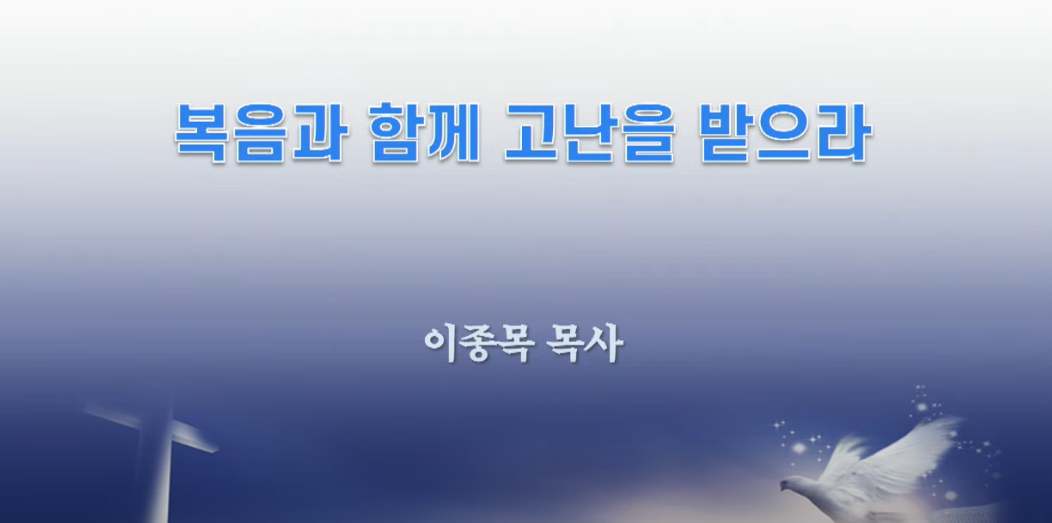 복음과 함께 고난을 받으라

이종목 목사